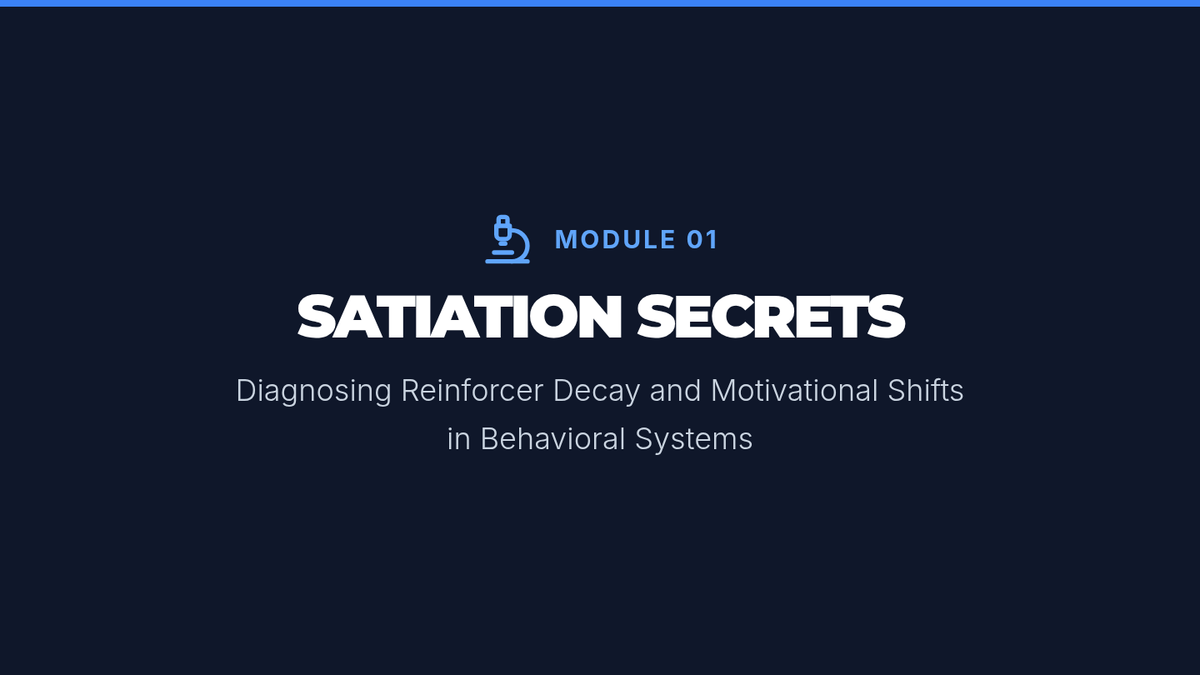 MODULE 01

SATIATION SECRETS

Diagnosing Reinforcer Decay and Motivational Shifts in Behavioral Systems